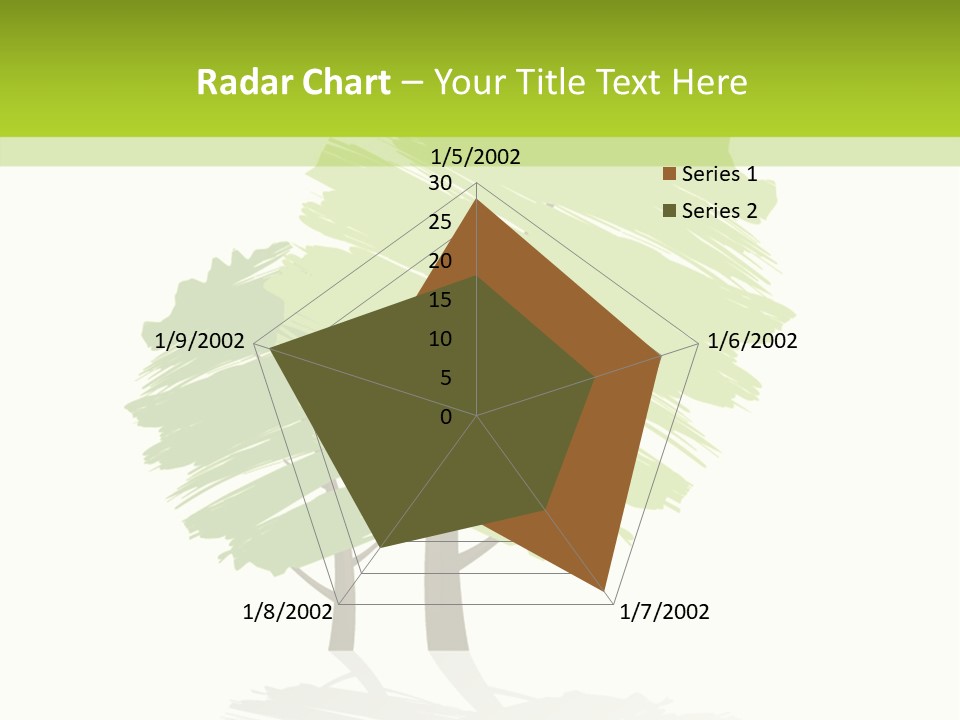 Radar Chart – Your Title Text Here

1/5/2002
30
25
20
15
10
5
0
1/6/2002
1/7/2002
1/8/2002
1/9/2002

Series 1
Series 2